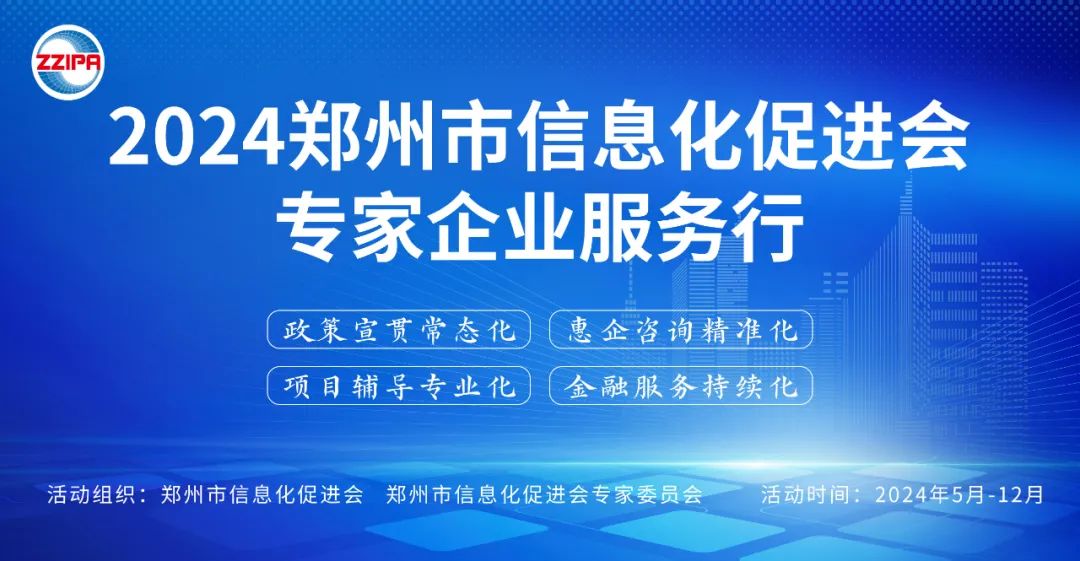 ZZIPA

2024郑州市信息化促进会
专家企业服务行

政策宣贯常态化
惠企咨询精准化
项目辅导专业化
金融服务持续化

活动组织：郑州市信息化促进会　郑州市信息化促进会专家委员会　　活动时间：2024年5月-12月